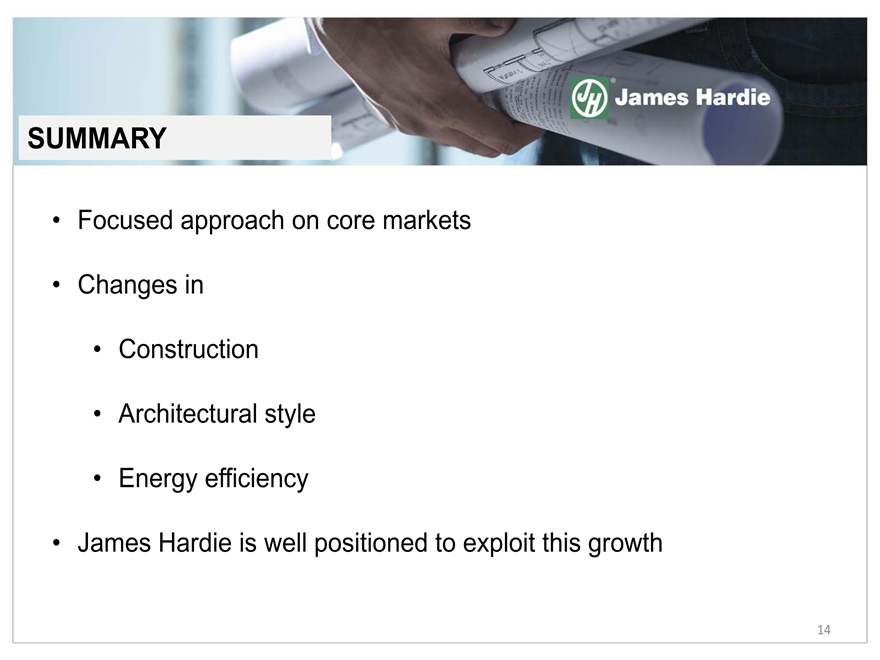 JH James Hardie

SUMMARY

• Focused approach on core markets

• Changes in

• Construction

• Architectural style

• Energy efficiency

• James Hardie is well positioned to exploit this growth

14